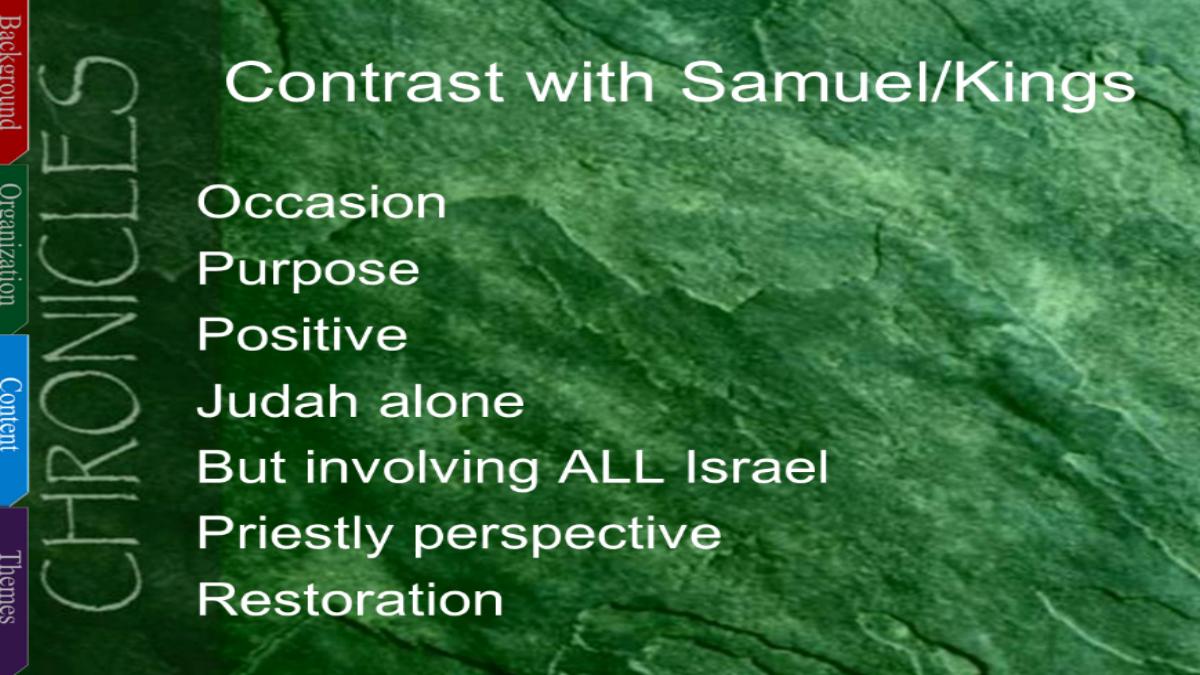 Background
Organization
Content
Themes

CHRONICLES

Contrast with Samuel/Kings

Occasion
Purpose
Positive
Judah alone
But involving ALL Israel
Priestly perspective
Restoration